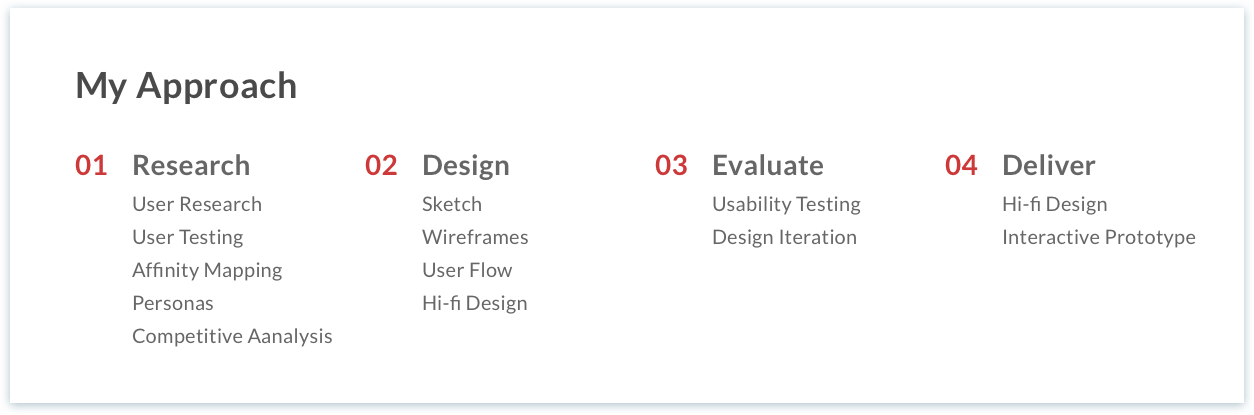 My Approach

01 Research
User Research
User Testing
Affinity Mapping
Personas
Competitive Aanalysis

02 Design
Sketch
Wireframes
User Flow
Hi-fi Design

03 Evaluate
Usability Testing
Design Iteration

04 Deliver
Hi-fi Design
Interactive Prototype